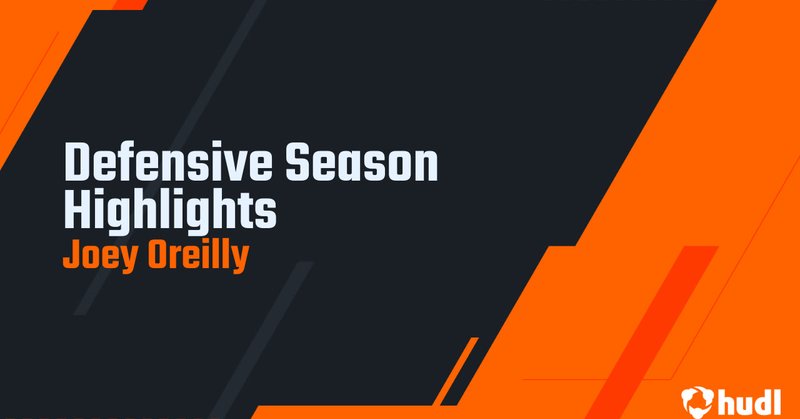 Defensive Season Highlights
Joey Oreilly

hudl